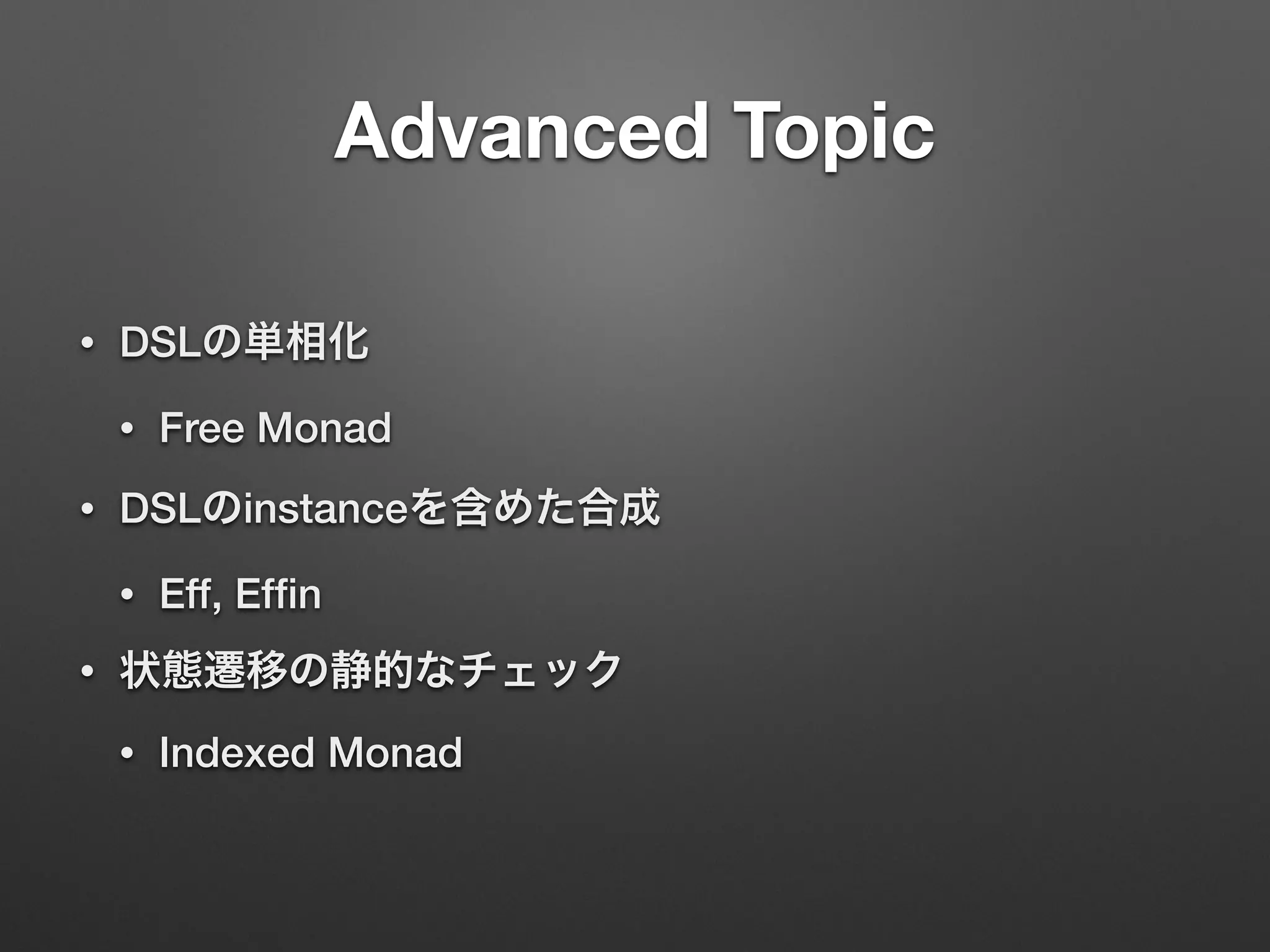 Advanced Topic

• DSLの単相化
  • Free Monad
• DSLのinstanceを含めた合成
  • Eff, Effin
• 状態遷移の静的なチェック
  • Indexed Monad